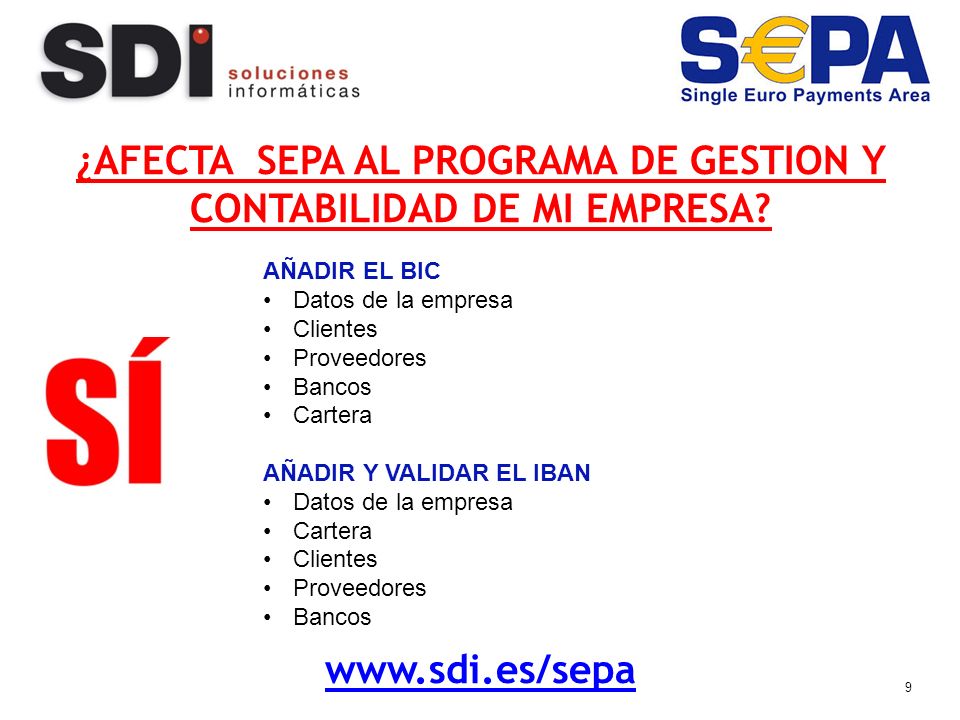 SDI soluciones informáticas

S€PA
Single Euro Payments Area

¿AFECTA SEPA AL PROGRAMA DE GESTION Y CONTABILIDAD DE MI EMPRESA?

SÍ

AÑADIR EL BIC
• Datos de la empresa
• Clientes
• Proveedores
• Bancos
• Cartera

AÑADIR Y VALIDAR EL IBAN
• Datos de la empresa
• Cartera
• Clientes
• Proveedores
• Bancos

www.sdi.es/sepa

9